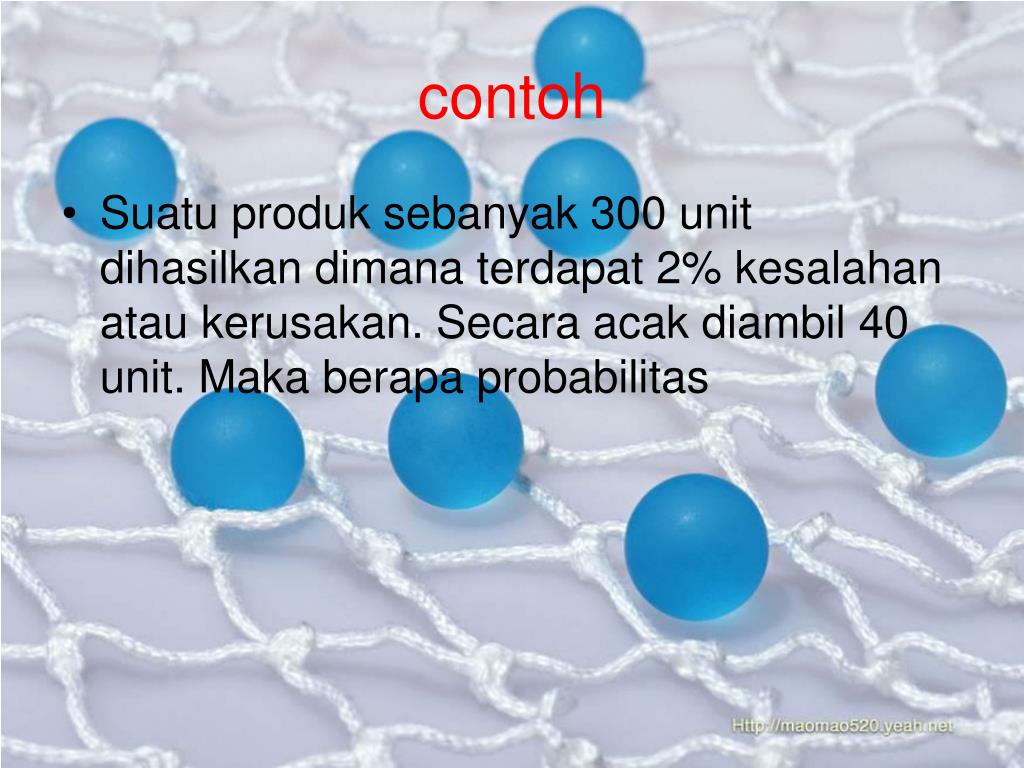 contoh

• Suatu produk sebanyak 300 unit dihasilkan dimana terdapat 2% kesalahan atau kerusakan. Secara acak diambil 40 unit. Maka berapa probabilitas

Http://maomao520.yeah.net